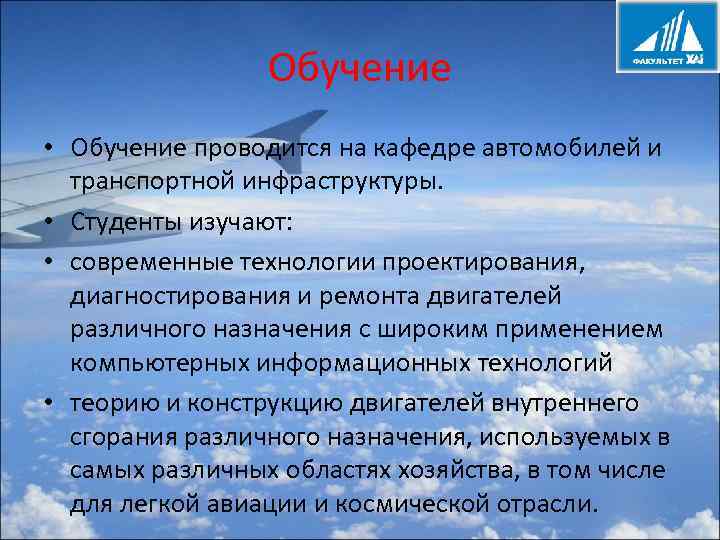 ФАКУЛЬТЕТ ХАІ

Обучение

• Обучение проводится на кафедре автомобилей и транспортной инфраструктуры.

• Студенты изучают:

• современные технологии проектирования, диагностирования и ремонта двигателей различного назначения с широким применением компьютерных информационных технологий

• теорию и конструкцию двигателей внутреннего сгорания различного назначения, используемых в самых различных областях хозяйства, в том числе для легкой авиации и космической отрасли.